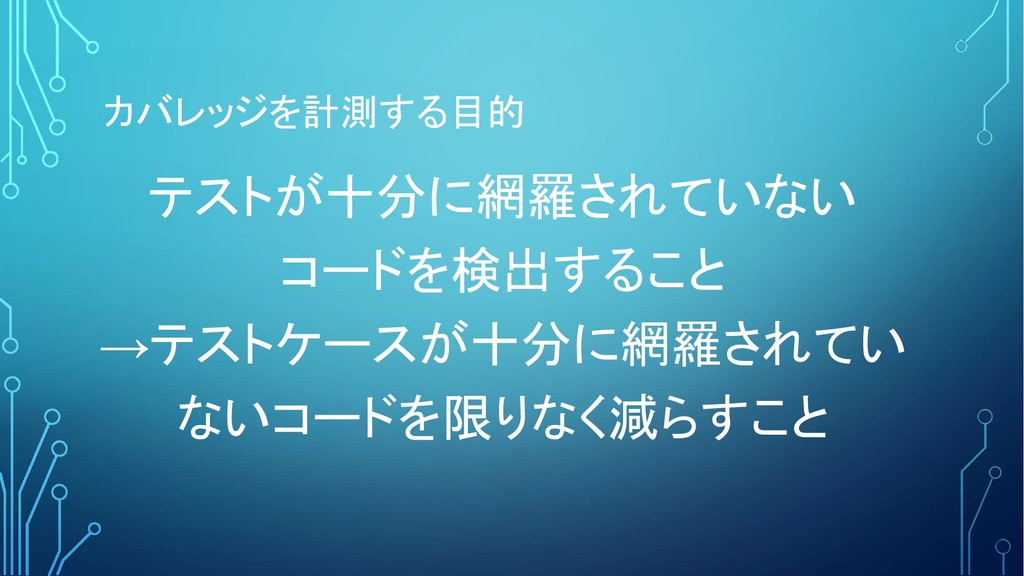 カバレッジを計測する目的

テストが十分に網羅されていないコードを検出すること
→テストケースが十分に網羅されていないコードを限りなく減らすこと